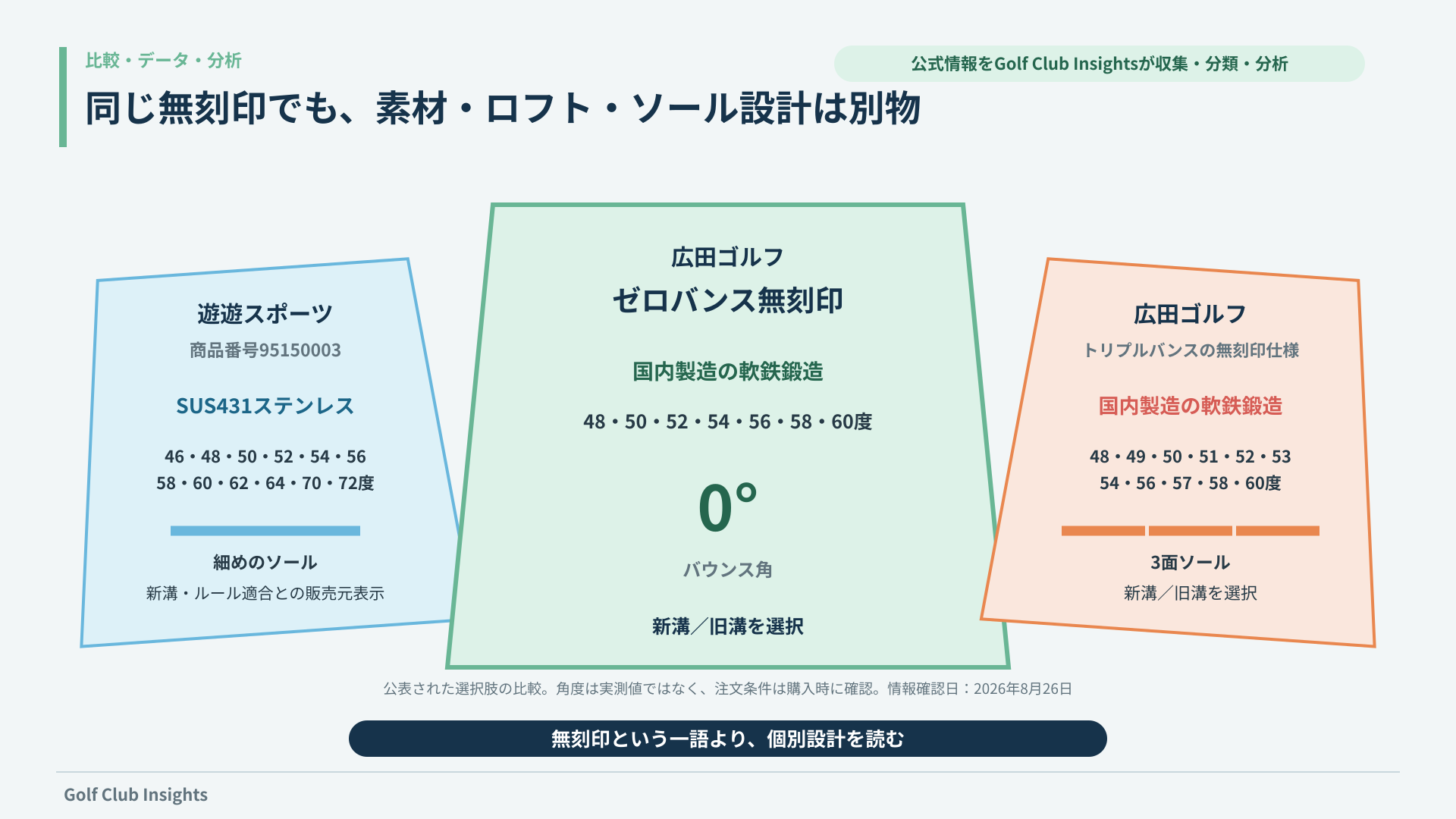 比較・データ・分析

公式情報をGolf Club Insightsが収集・分類・分析

同じ無刻印でも、素材・ロフト・ソール設計は別物

遊遊スポーツ
商品番号95150003
SUS431ステンレス
46・48・50・52・54・56
58・60・62・64・70・72度
細めのソール
新溝・ルール適合との販売元表示

広田ゴルフ
ゼロバンス無刻印
国内製造の軟鉄鍛造
48・50・52・54・56・58・60度
0°
バウンス角
新溝／旧溝を選択

広田ゴルフ
トリプルバンスの無刻印仕様
国内製造の軟鉄鍛造
48・49・50・51・52・53
54・56・57・58・60度
3面ソール
新溝／旧溝を選択

公表された選択肢の比較。角度は実測値ではなく、注文条件は購入時に確認。情報確認日：2026年8月26日

無刻印という一語より、個別設計を読む

Golf Club Insights